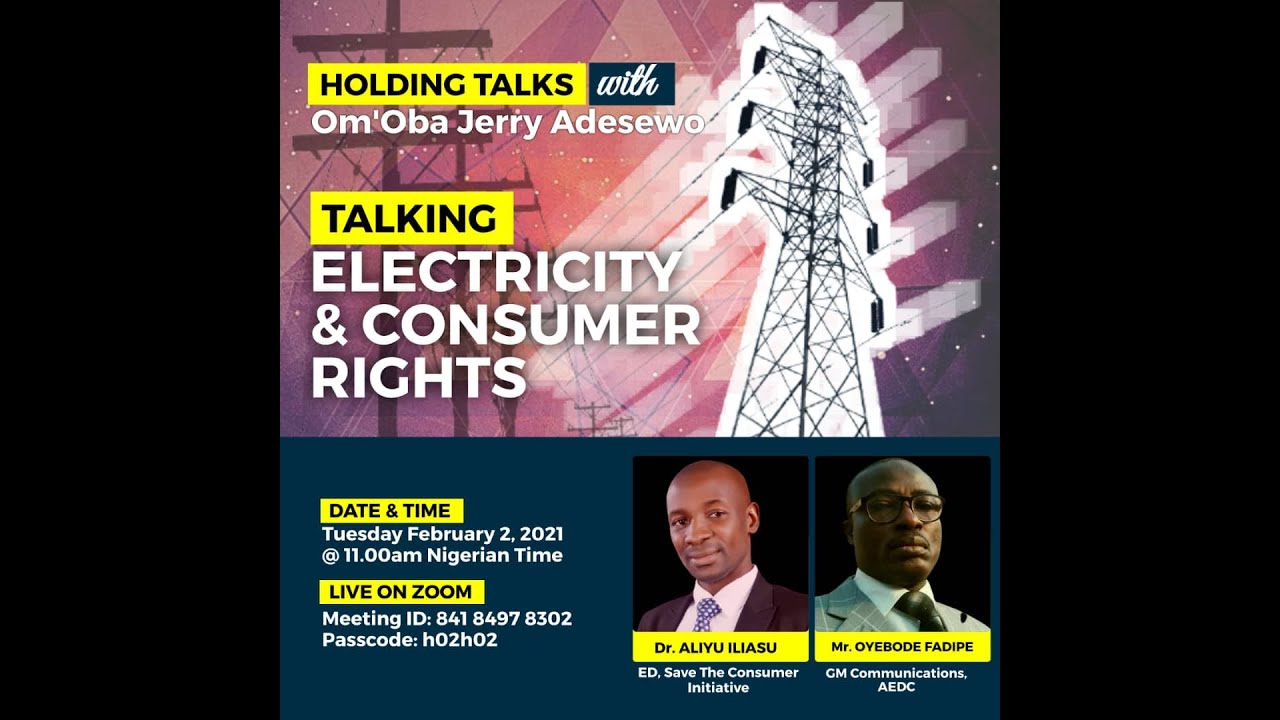 HOLDING TALKS with
Om'Oba Jerry Adesewo

TALKING
ELECTRICITY & CONSUMER RIGHTS

DATE & TIME
Tuesday February 2, 2021
@ 11.00am Nigerian Time

LIVE ON ZOOM
Meeting ID: 841 8497 8302
Passcode: h02h02

Dr. ALIYU ILIASU
ED, Save The Consumer Initiative

Mr. OYEBODE FADIPE
GM Communications, AEDC